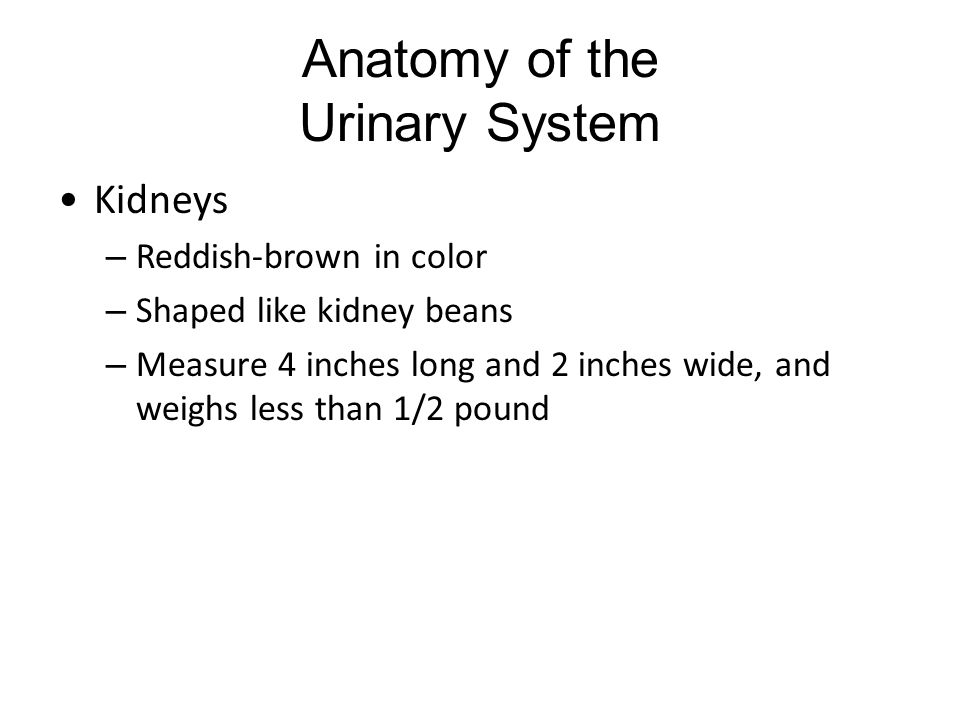 Anatomy of the
Urinary System

• Kidneys
– Reddish-brown in color
– Shaped like kidney beans
– Measure 4 inches long and 2 inches wide, and weighs less than 1/2 pound